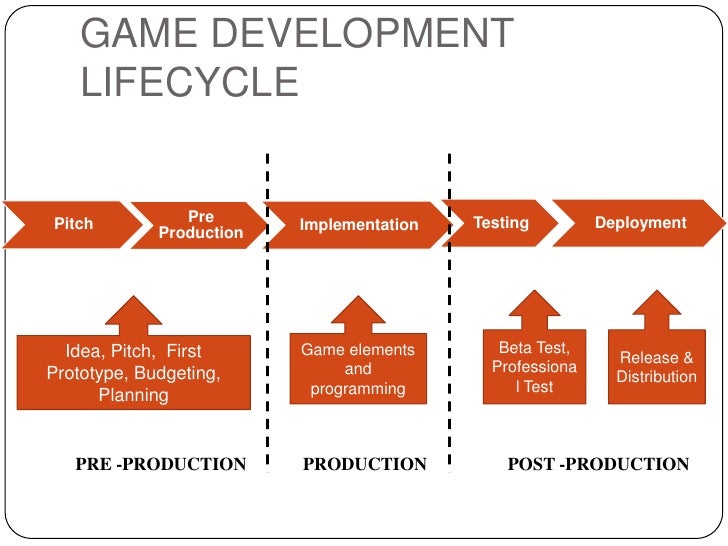 GAME DEVELOPMENT LIFECYCLE

Pitch

Pre Production

Implementation

Testing

Deployment

Idea, Pitch, First Prototype, Budgeting, Planning

Game elements and programming

Beta Test, Professiona l Test

Release & Distribution

PRE -PRODUCTION

PRODUCTION

POST -PRODUCTION